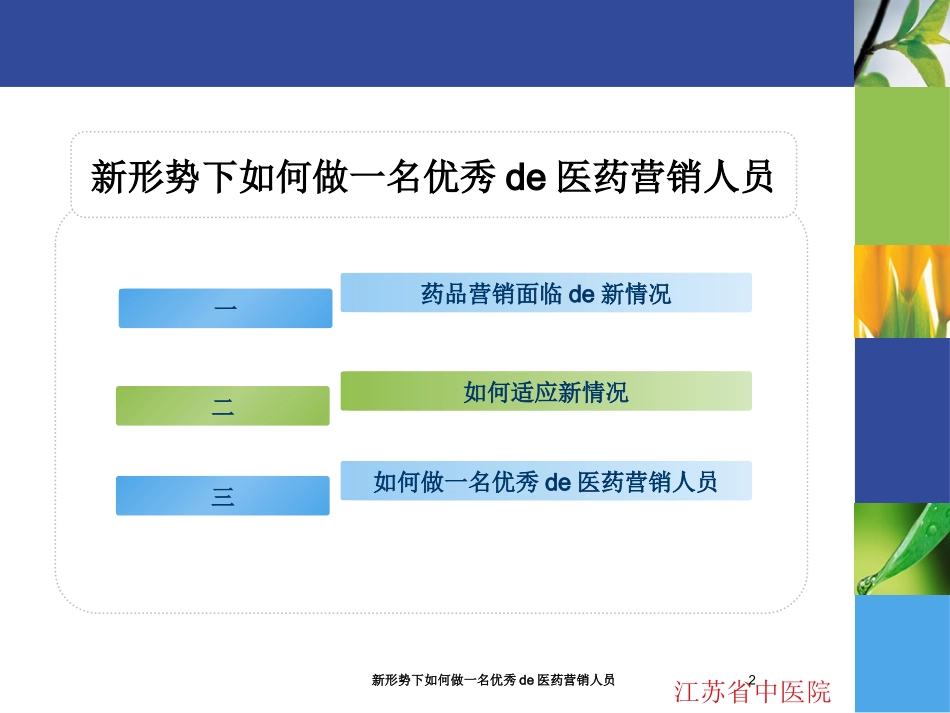 新形势下如何做一名优秀 de 医药营销人员

一

药品营销面临 de 新情况

二

如何适应新情况

三

如何做一名优秀 de 医药营销人员

新形势下如何做一名优秀 de 医药营销人员

2

江苏省中医院